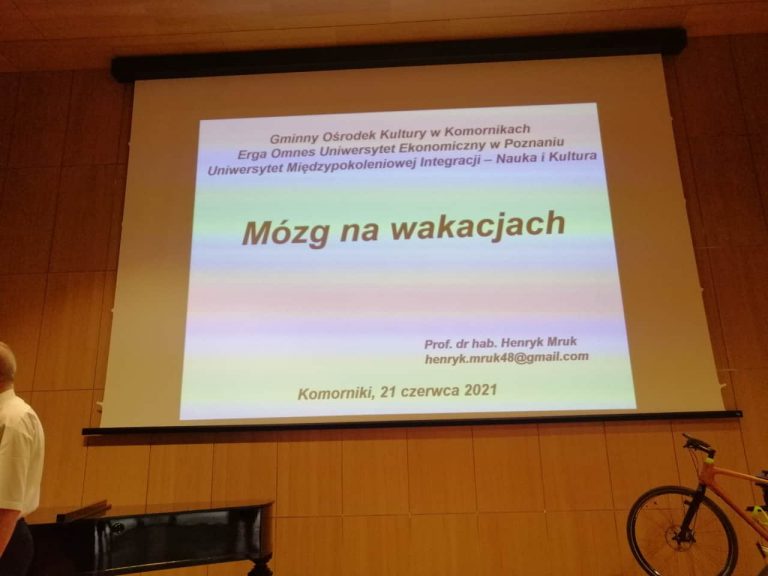 Gminny Ośrodek Kultury w Komornikach
Erga Omnes Uniwersytet Ekonomiczny w Poznaniu
Uniwersytet Międzypokoleniowej Integracji – Nauka i Kultura

Mózg na wakacjach

Prof. dr hab. Henryk Mruk
henryk.mruk48@gmail.com

Komorniki, 21 czerwca 2021